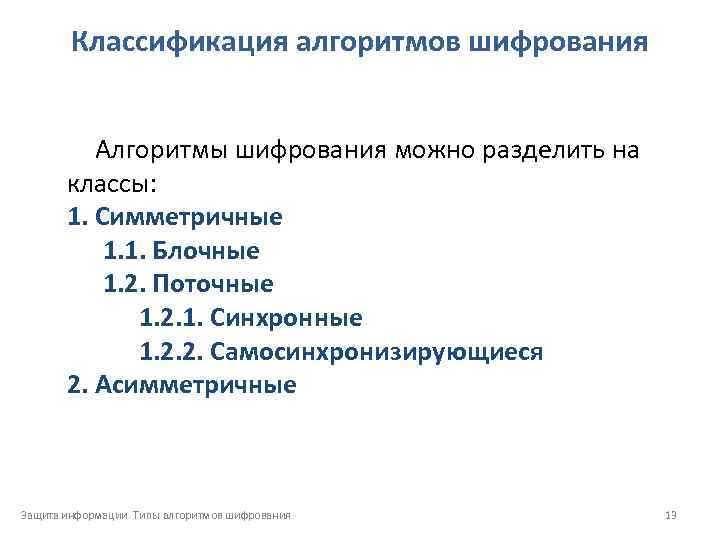 Классификация алгоритмов шифрования

Алгоритмы шифрования можно разделить на классы:

1. Симметричные
1.1. Блочные
1.2. Поточные
1.2.1. Синхронные
1.2.2. Самосинхронизирующиеся
2. Асимметричные

Защита информации. Типы алгоритмов шифрования

13